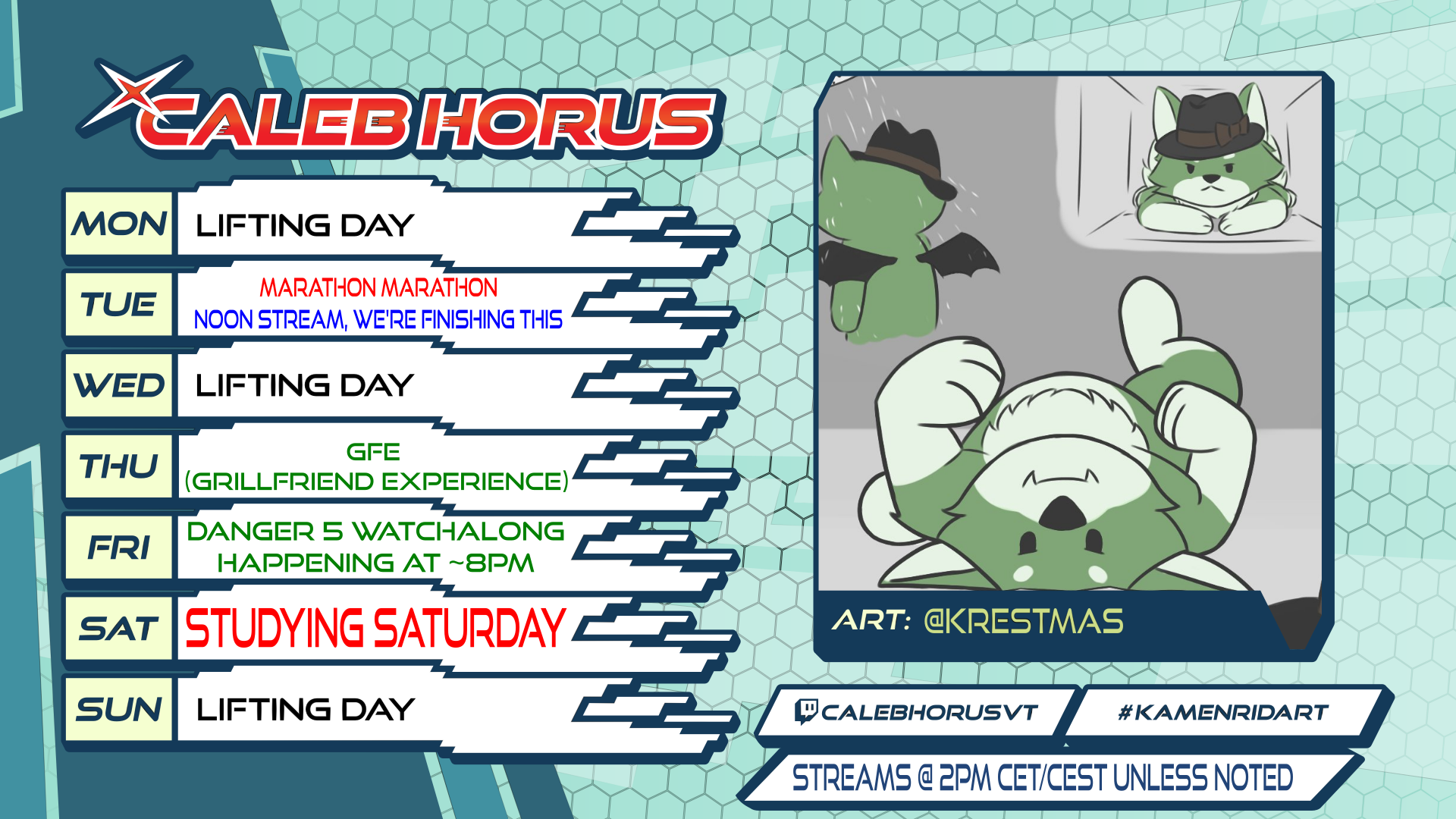 CALEB HORUS

MON LIFTING DAY

TUE MARATHON MARATHON
NOON STREAM, WE'RE FINISHING THIS

WED LIFTING DAY

THU GFE
(GRILLFRIEND EXPERIENCE)

FRI DANGER 5 WATCHALONG
HAPPENING AT ~8PM

SAT STUDYING SATURDAY

SUN LIFTING DAY

ART: @KRESTMAS

CALEBHORUSVT

#KAMENRIDART

STREAMS @ 2PM CET/CEST UNLESS NOTED